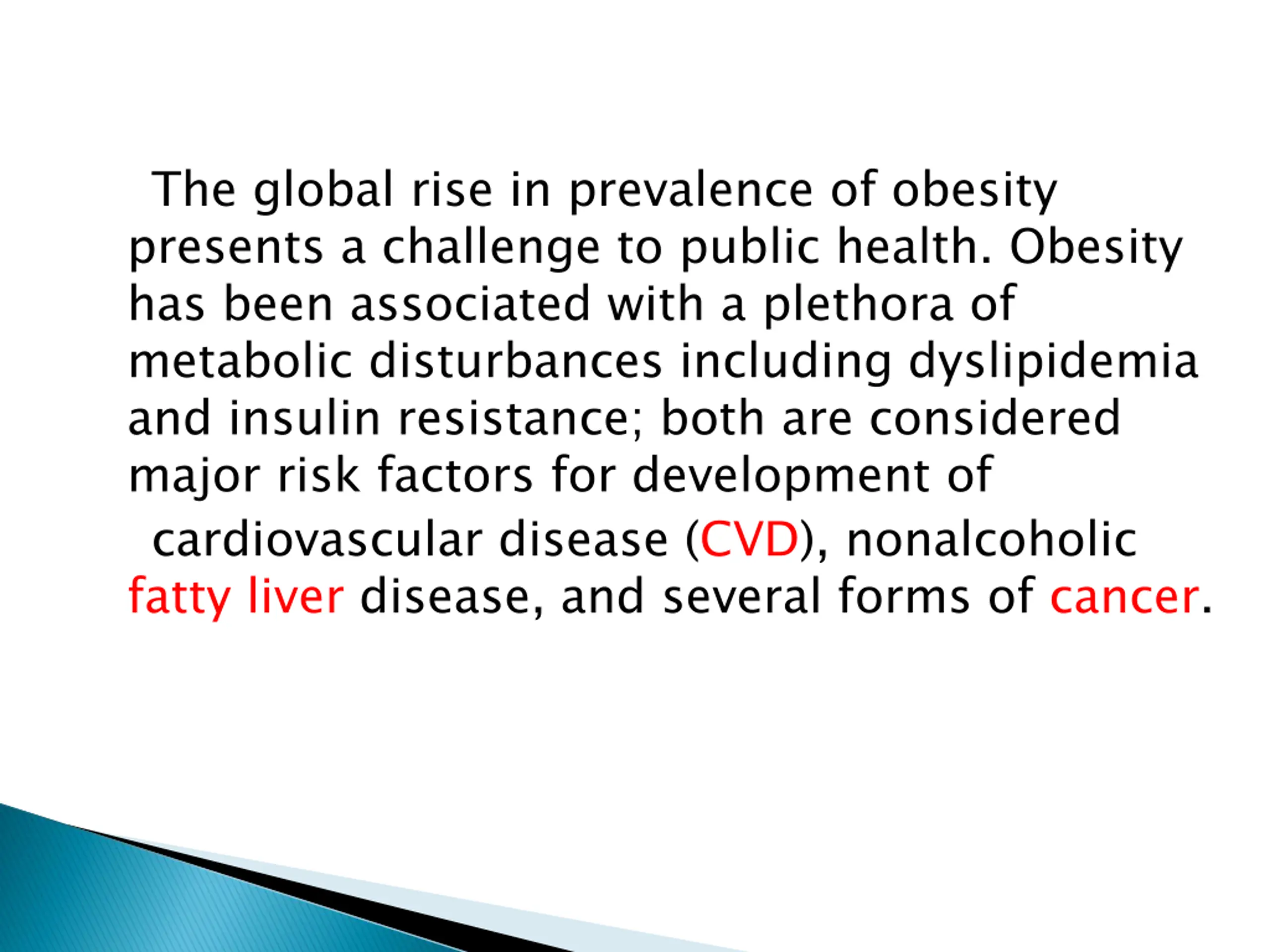 The global rise in prevalence of obesity presents a challenge to public health. Obesity has been associated with a plethora of metabolic disturbances including dyslipidemia and insulin resistance; both are considered major risk factors for development of

cardiovascular disease (CVD), nonalcoholic fatty liver disease, and several forms of cancer.